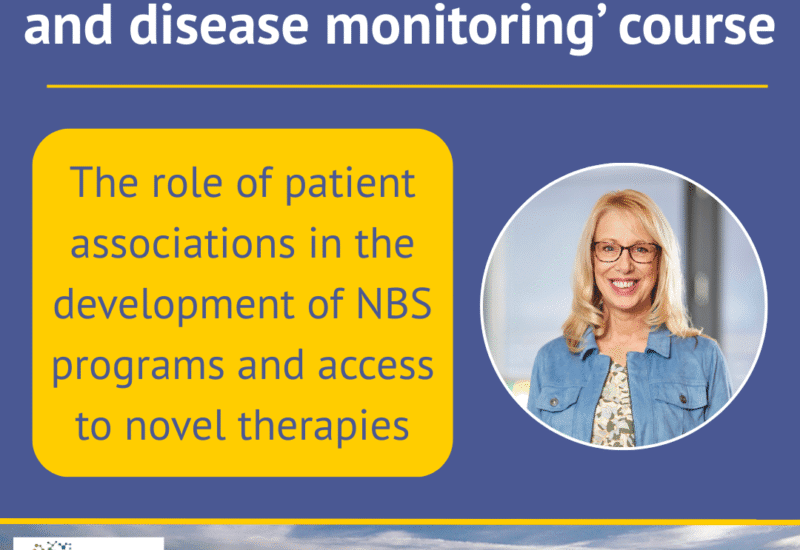 and disease monitoring' course

The role of patient associations in the development of NBS programs and access to novel therapies